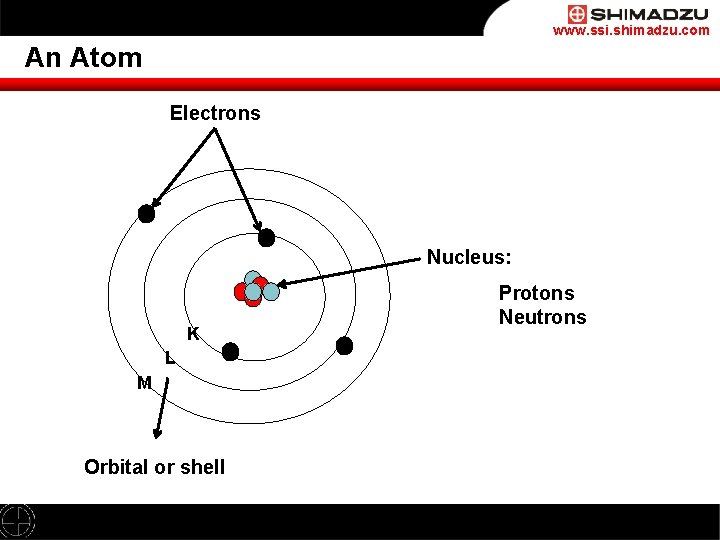 SHIMADZU
www.ssi.shimadzu.com

An Atom

Electrons

Nucleus:

Protons
Neutrons

K
L
M

Orbital or shell